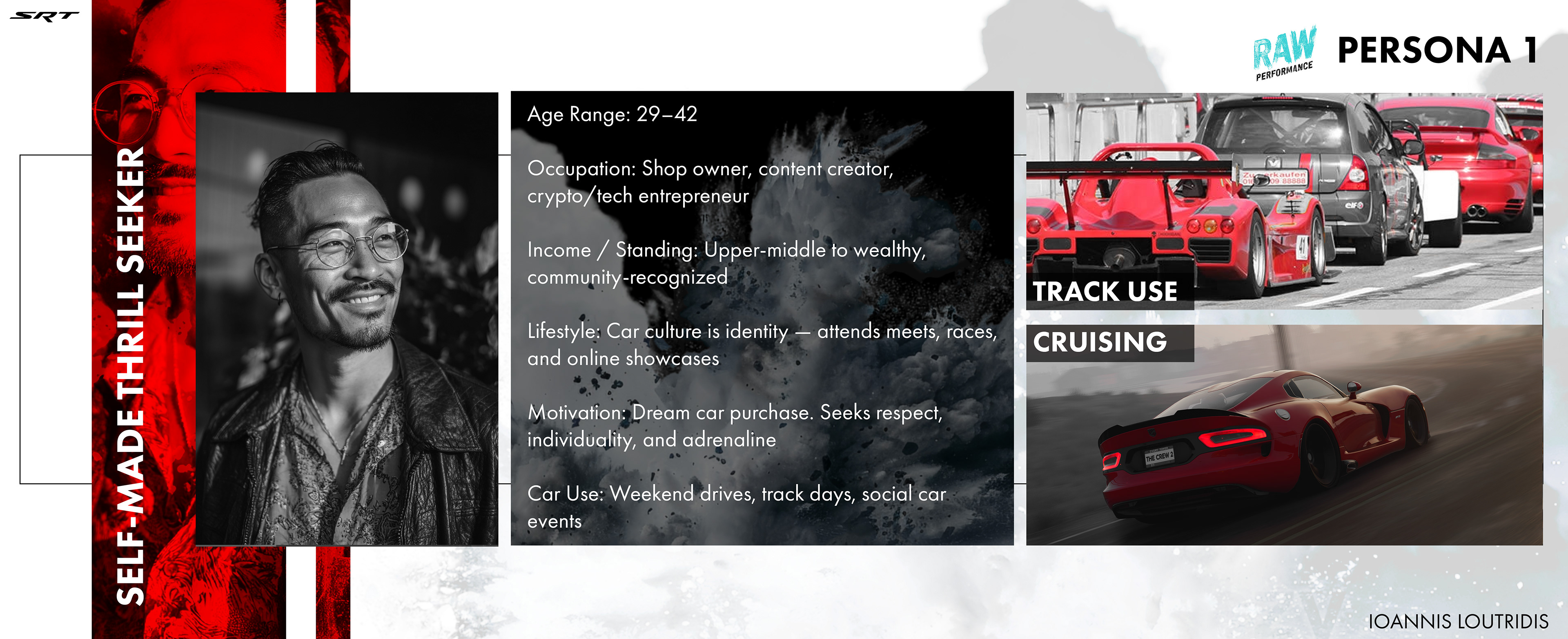 SRT

RAW PERFORMANCE

PERSONA 1

SELF-MADE THRILL SEEKER

Age Range: 29–42

Occupation: Shop owner, content creator, crypto/tech entrepreneur

Income / Standing: Upper-middle to wealthy, community-recognized

Lifestyle: Car culture is identity — attends meets, races, and online showcases

Motivation: Dream car purchase. Seeks respect, individuality, and adrenaline

Car Use: Weekend drives, track days, social car events

TRACK USE

CRUISING

THE CREW 2

IOANNIS LOUTRIDIS